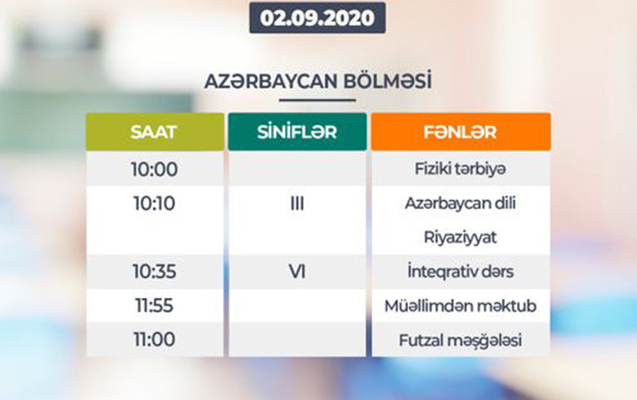 02.09.2020

AZƏRBAYCAN BÖLMƏSİ

| SAAT | SİNİFLƏR | FƏNLƏR |
|---|---|---|
| 10:00 | | Fiziki tərbiyə |
| 10:10 | III | Azərbaycan dili |
| | | Riyaziyyat |
| 10:35 | VI | İnteqrativ dərs |
| 11:55 | | Müəllimdən məktub |
| 11:00 | | Futzal məşğələsi |